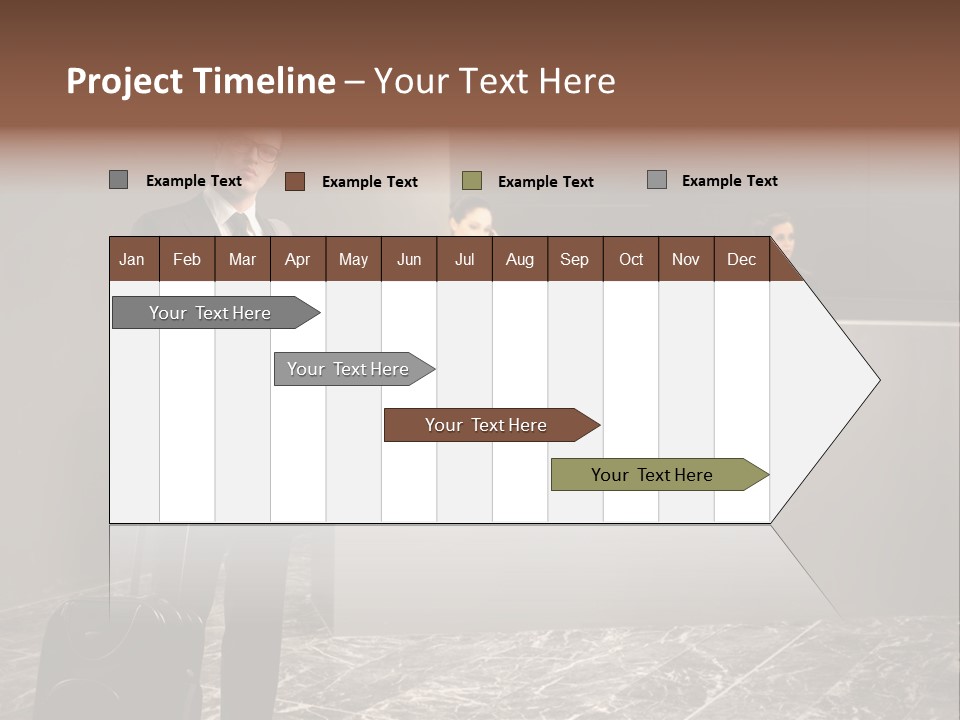 Project Timeline – Your Text Here

Example Text
Example Text
Example Text
Example Text

| Jan | Feb | Mar | Apr | May | Jun | Jul | Aug | Sep | Oct | Nov | Dec |
|---|---|---|---|---|---|---|---|---|---|---|---|

Your Text Here
Your Text Here
Your Text Here
Your Text Here